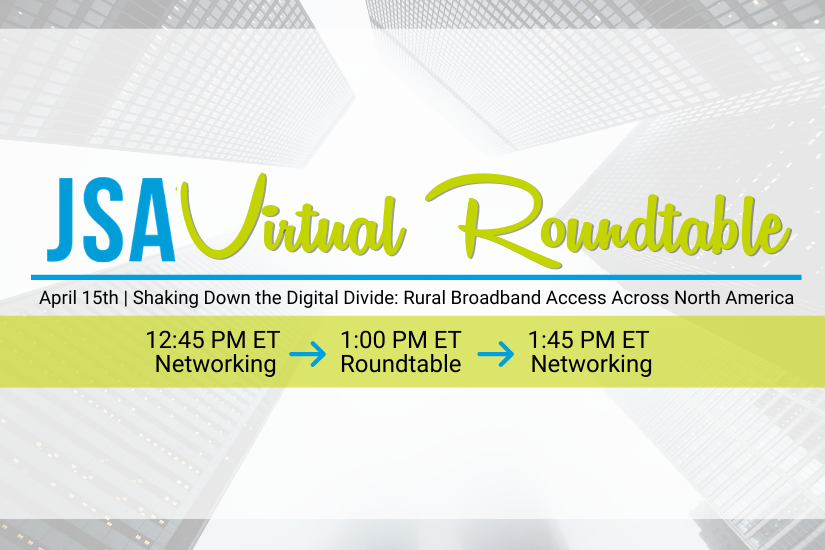 JSA Virtual Roundtable

April 15th | Shaking Down the Digital Divide: Rural Broadband Access Across North America

12:45 PM ET Networking → 1:00 PM ET Roundtable → 1:45 PM ET Networking